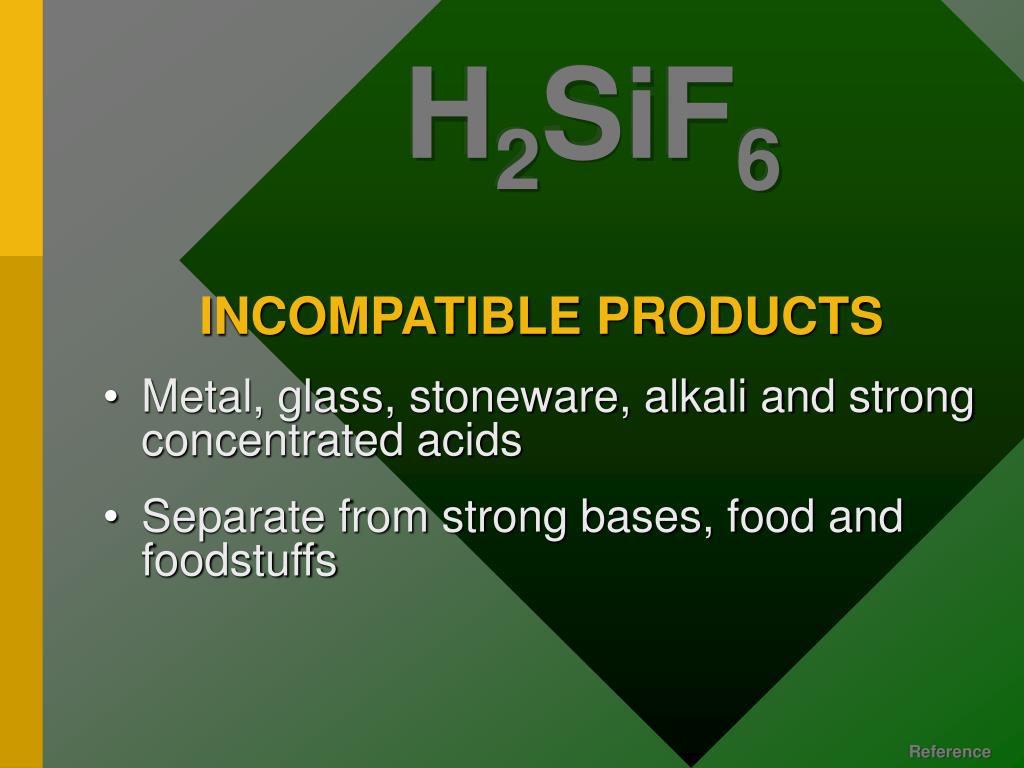 $H_2SiF_6$

INCOMPATIBLE PRODUCTS

• Metal, glass, stoneware, alkali and strong concentrated acids

• Separate from strong bases, food and foodstuffs

Reference